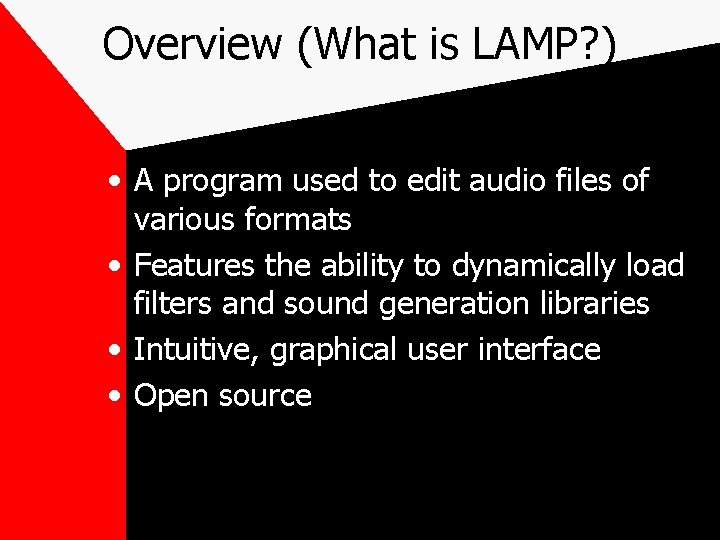 Overview (What is LAMP?)

• A program used to edit audio files of various formats
• Features the ability to dynamically load filters and sound generation libraries
• Intuitive, graphical user interface
• Open source